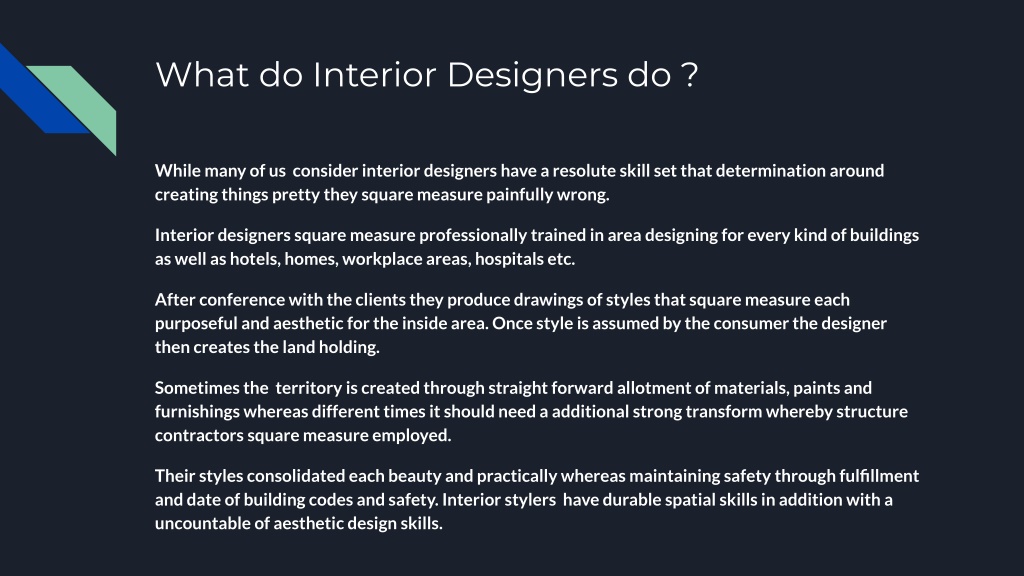 What do Interior Designers do ?

While many of us consider interior designers have a resolute skill set that determination around creating things pretty they square measure painfully wrong.

Interior designers square measure professionally trained in area designing for every kind of buildings as well as hotels, homes, workplace areas, hospitals etc.

After conference with the clients they produce drawings of styles that square measure each purposeful and aesthetic for the inside area. Once style is assumed by the consumer the designer then creates the land holding.

Sometimes the territory is created through straight forward allotment of materials, paints and furnishings whereas different times it should need a additional strong transform whereby structure contractors square measure employed.

Their styles consolidated each beauty and practically whereas maintaining safety through fulfillment and date of building codes and safety. Interior stylers have durable spatial skills in addition with a uncountable of aesthetic design skills.